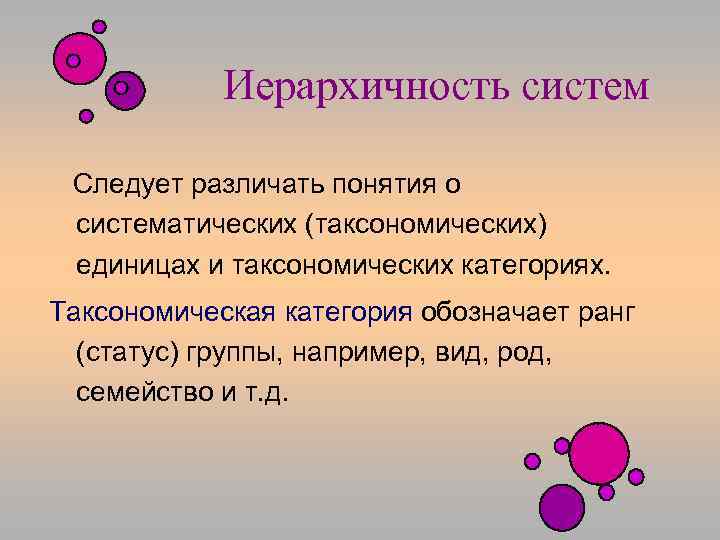 Иерархичность систем

Следует различать понятия о систематических (таксономических) единицах и таксономических категориях.

Таксономическая категория обозначает ранг (статус) группы, например, вид, род, семейство и т.д.